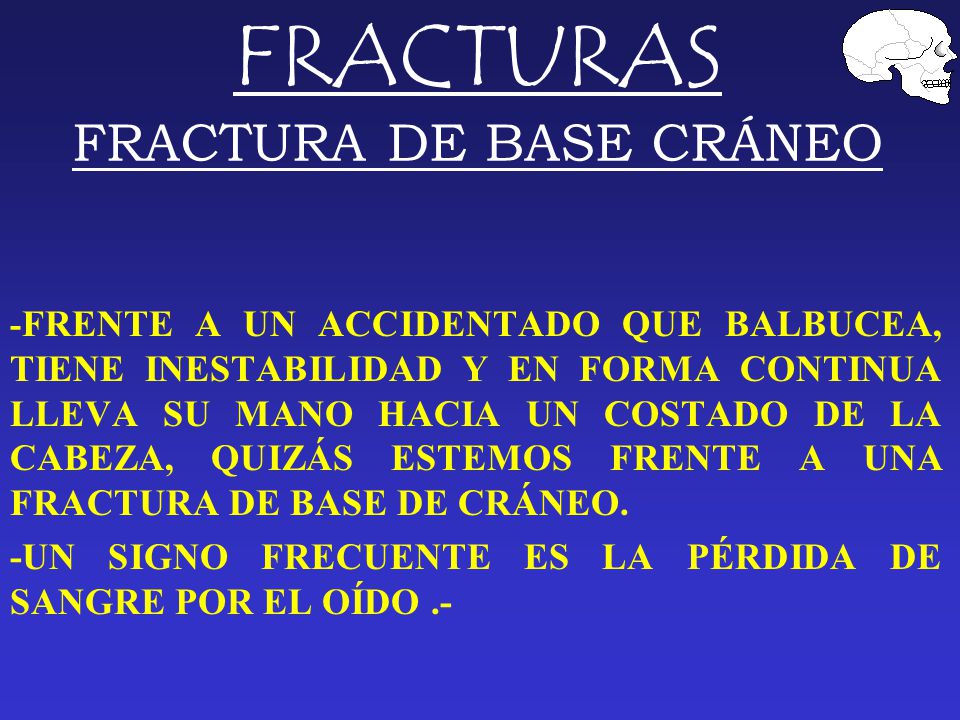 FRACTURAS

FRACTURA DE BASE CRÁNEO

-FRENTE A UN ACCIDENTADO QUE BALBUCEA, TIENE INESTABILIDAD Y EN FORMA CONTINUA LLEVA SU MANO HACIA UN COSTADO DE LA CABEZA, QUIZÁS ESTEMOS FRENTE A UNA FRACTURA DE BASE DE CRÁNEO.

-UN SIGNO FRECUENTE ES LA PÉRDIDA DE SANGRE POR EL OÍDO .-